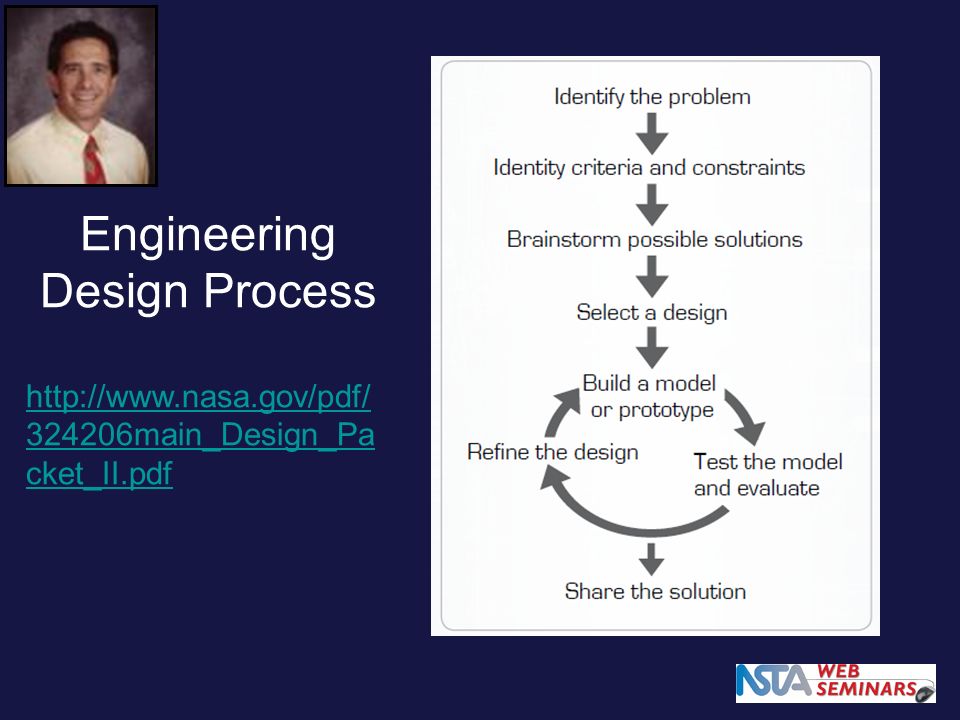 Engineering Design Process

http://www.nasa.gov/pdf/324206main_Design_Packet_II.pdf

Identify the problem

Identity criteria and constraints

Brainstorm possible solutions

Select a design

Build a model or prototype

Test the model and evaluate

Refine the design

Share the solution

NSTA WEB SEMINARS